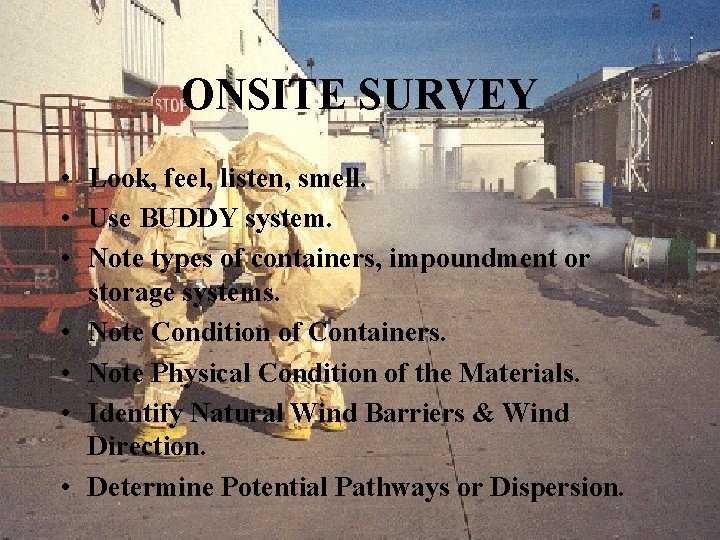 STOP

ONSITE SURVEY

• Look, feel, listen, smell.
• Use BUDDY system.
• Note types of containers, impoundment or storage systems.
• Note Condition of Containers.
• Note Physical Condition of the Materials.
• Identify Natural Wind Barriers & Wind Direction.
• Determine Potential Pathways or Dispersion.